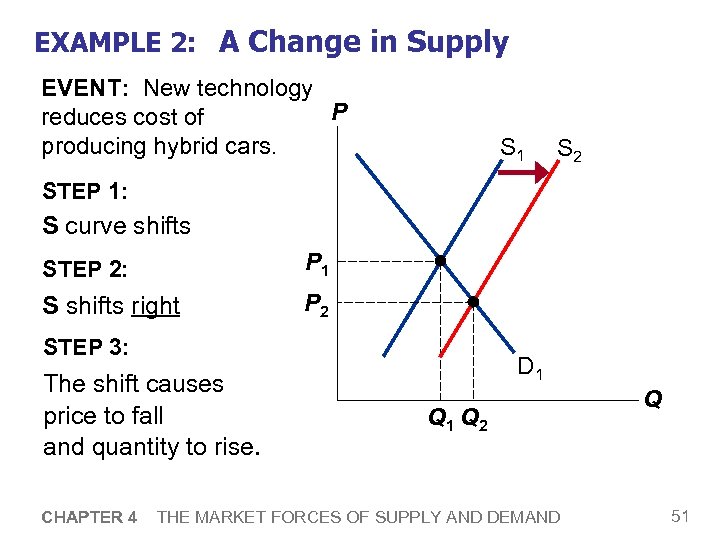 EXAMPLE 2: A Change in Supply

EVENT: New technology reduces cost of producing hybrid cars.

STEP 1:
S curve shifts

STEP 2:
S shifts right

STEP 3:
The shift causes price to fall and quantity to rise.

P
$S_1$ $S_2$
$P_1$
$P_2$
$D_1$
Q
$Q_1$ $Q_2$

CHAPTER 4 THE MARKET FORCES OF SUPPLY AND DEMAND 51